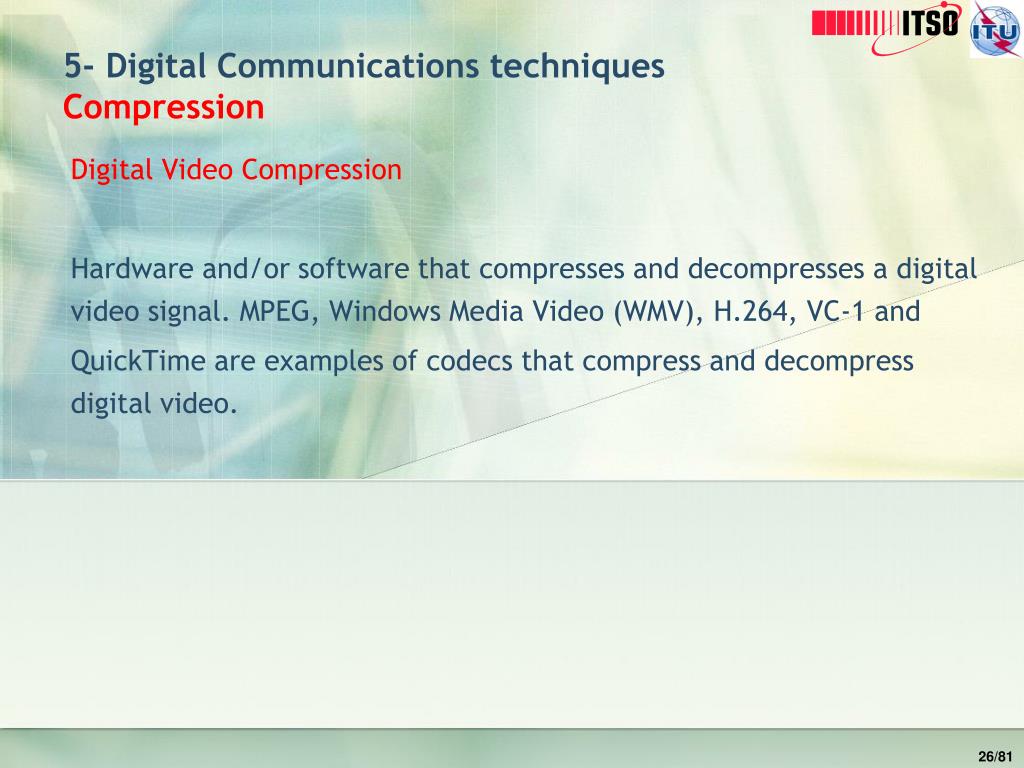 ITSO ITU

5- Digital Communications techniques
Compression

Digital Video Compression

Hardware and/or software that compresses and decompresses a digital video signal. MPEG, Windows Media Video (WMV), H.264, VC-1 and QuickTime are examples of codecs that compress and decompress digital video.

26/81